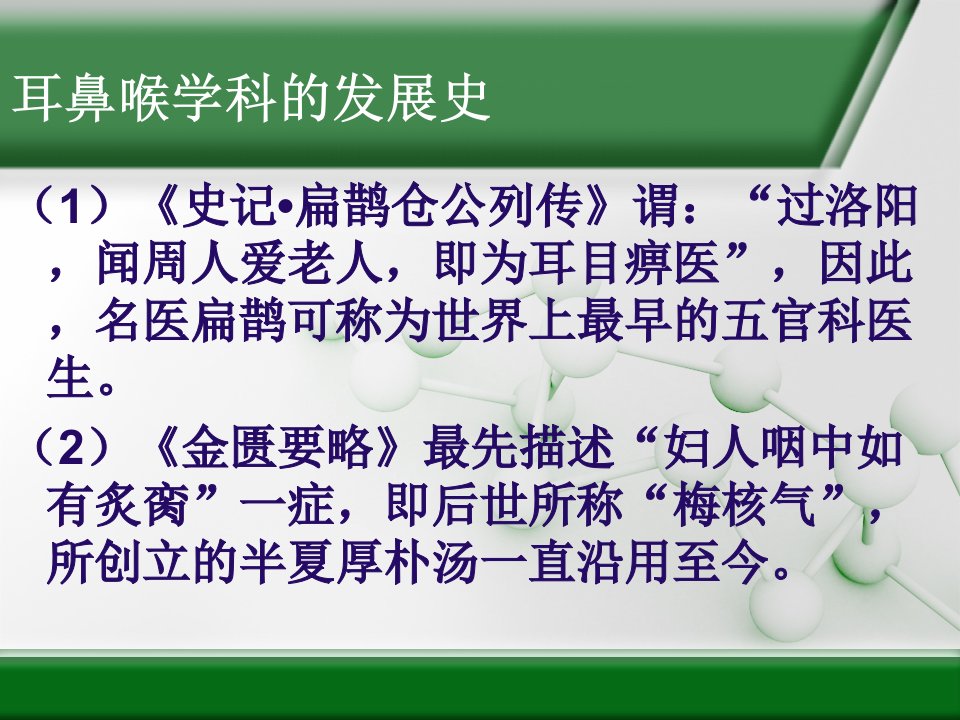 耳鼻喉学科的发展史

（1）《史记•扁鹊仓公列传》谓：“过洛阳，闻周人爱老人，即为耳目痹医”，因此，名医扁鹊可称为世界上最早的五官科医生。

（2）《金匮要略》最先描述“妇人咽中如有炙脔”一症，即后世所称“梅核气”，所创立的半夏厚朴汤一直沿用至今。